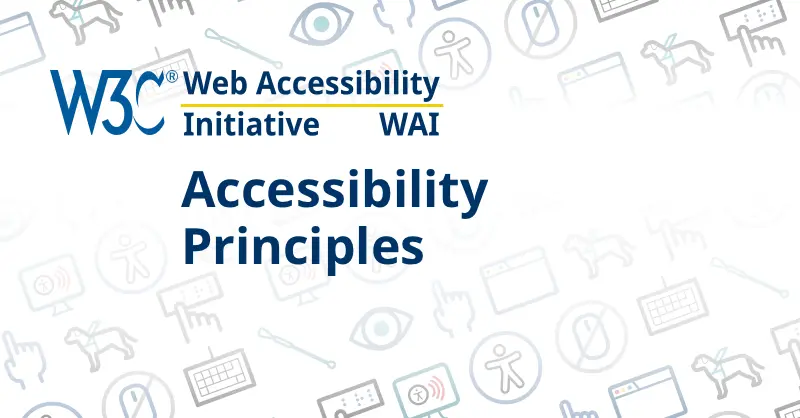 W3C® Web Accessibility Initiative WAI

Accessibility Principles